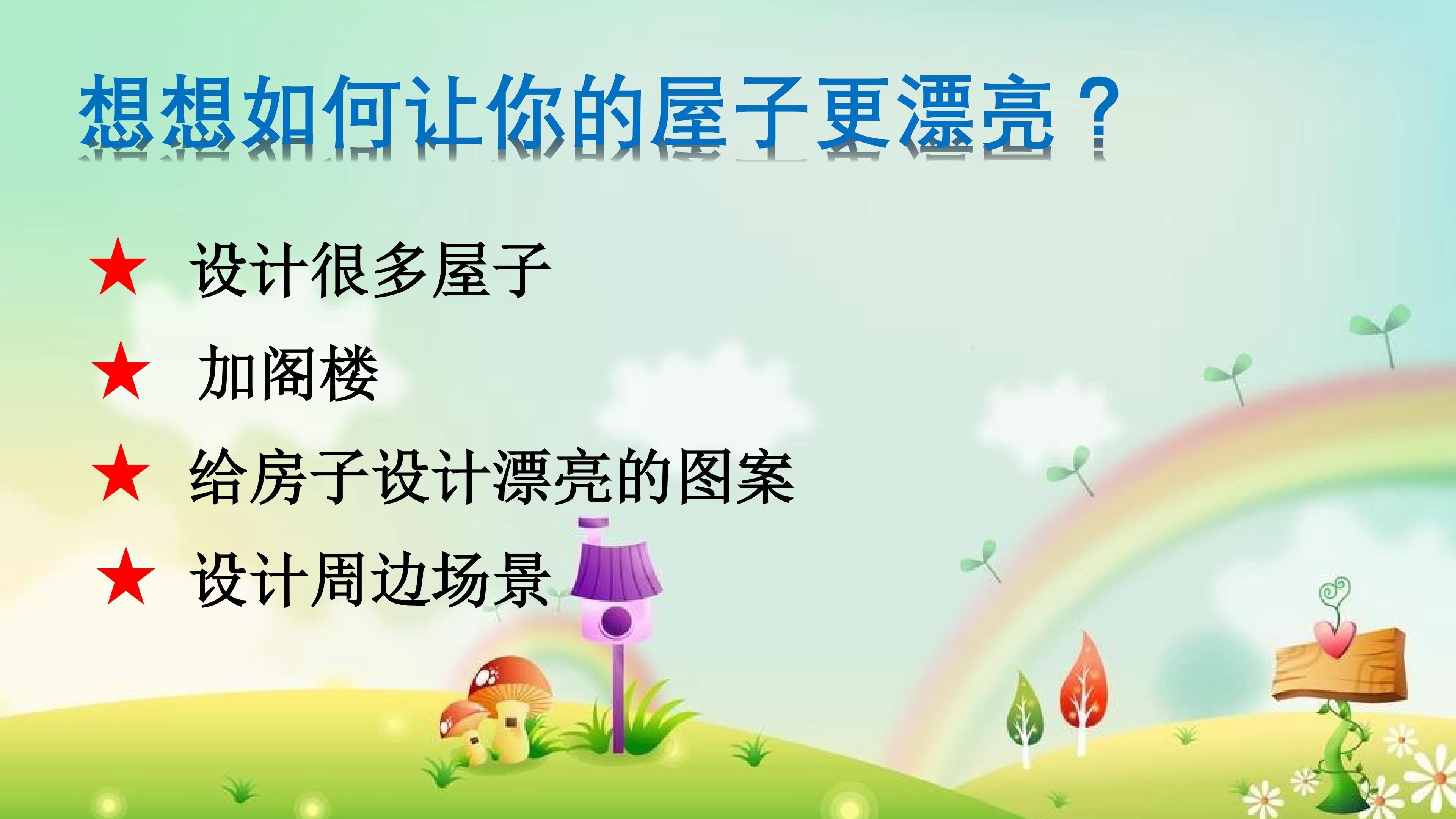 想想如何让你的屋子更漂亮？

★ 设计很多屋子

★ 加阁楼

★ 给房子设计漂亮的图案

★ 设计周边场景